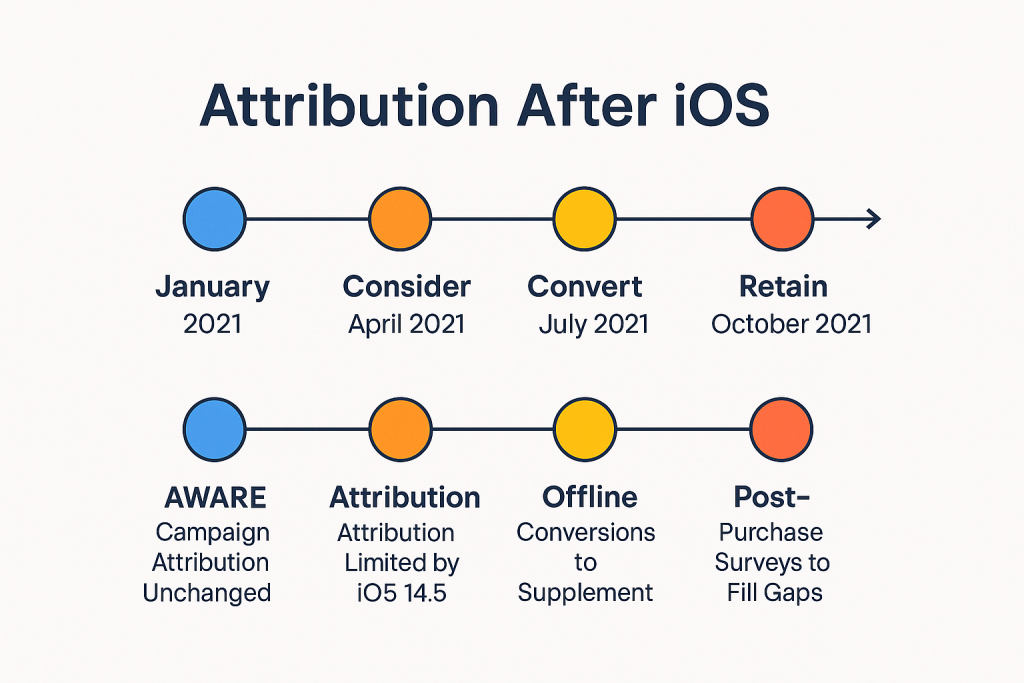 Attribution After iOS

January
2021

Consider
April 2021

Convert
July 2021

Retain
October 2021

AWARE
Campaign Attribution Unchanged

Attribution
Attribution Limited by iO5 14.5

Offline
Conversions to Supplement

Post-
Purchase Surveys to Fill Gaps